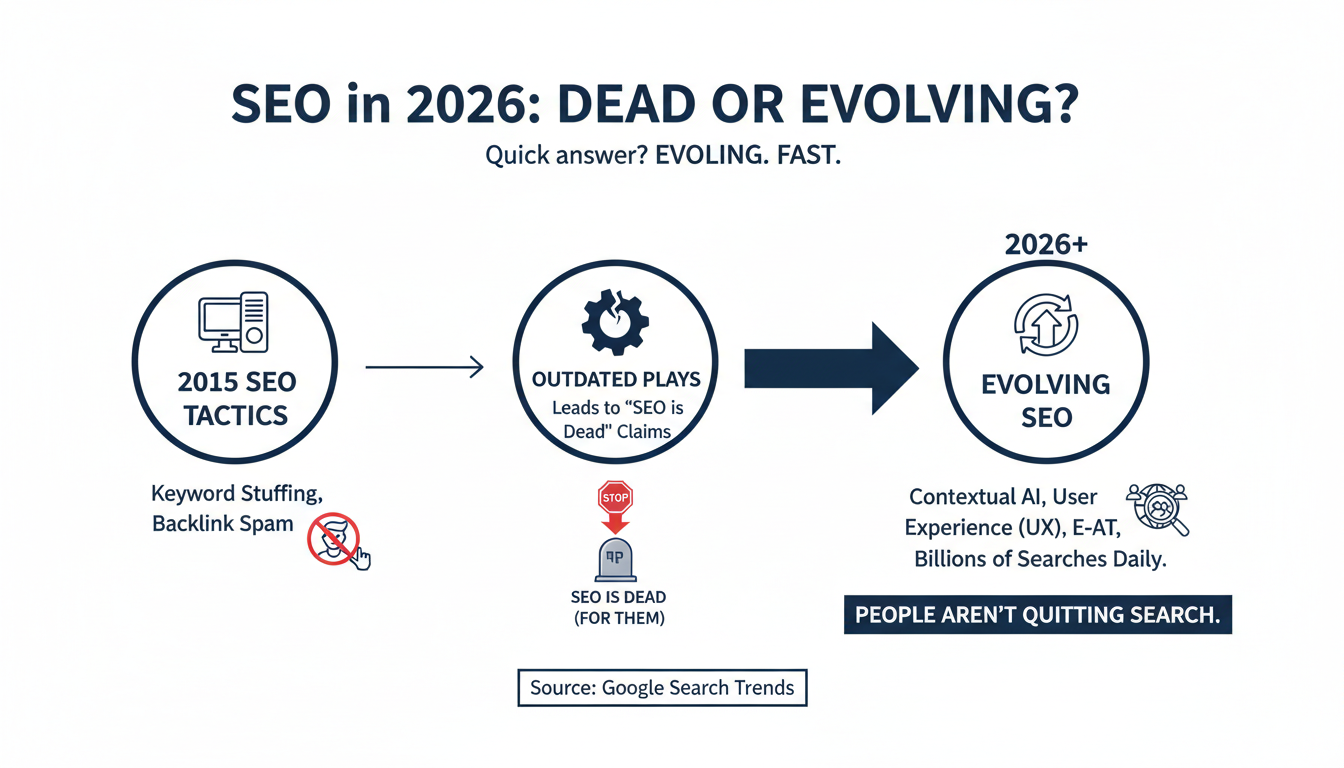 SEO in 2026: DEAD OR EVOLVING?

Quick answer? EVOLING. FAST.

2015 SEO TACTICS

Keyword Stuffing, Backlink Spam

OUTDATED PLAYS

Leads to "SEO is Dead" Claims

STOP

SEO IS DEAD (FOR THEM)

2026+

EVOLVING SEO

Contextual AI, User Experience (UX), E-AT, Billions of Searches Daily.

PEOPLE AREN'T QUITTING SEARCH.

Source: Google Search Trends